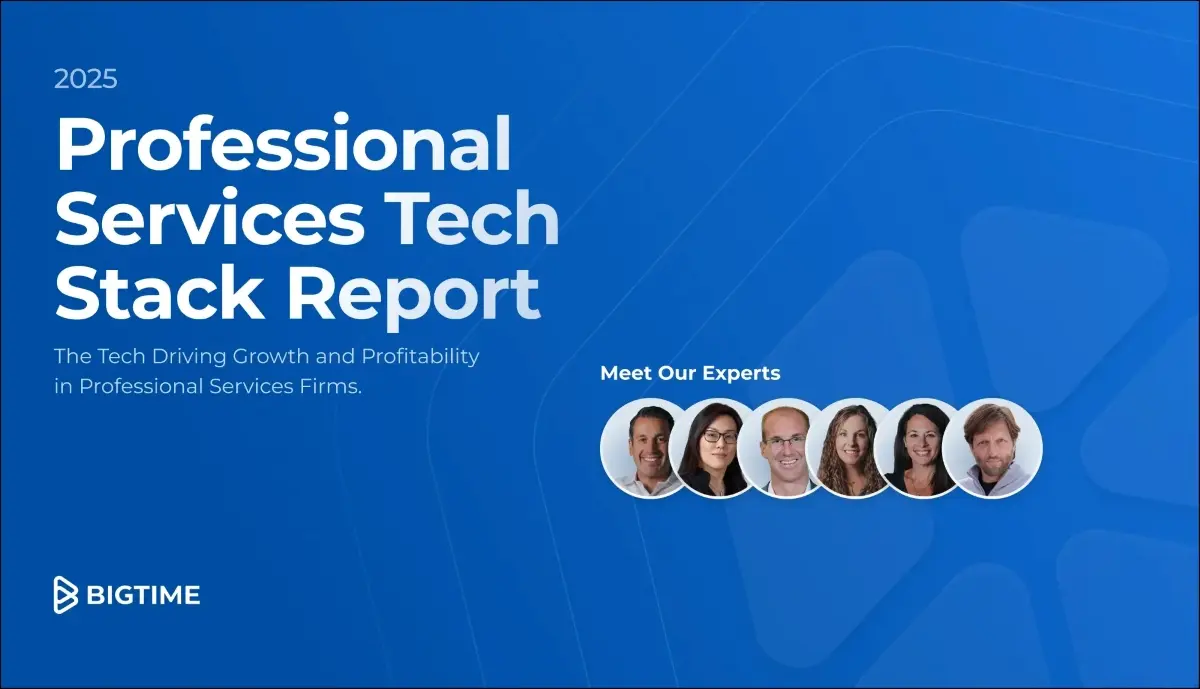 2025

Professional Services Tech Stack Report

The Tech Driving Growth and Profitability in Professional Services Firms.

Meet Our Experts

BIGTIME